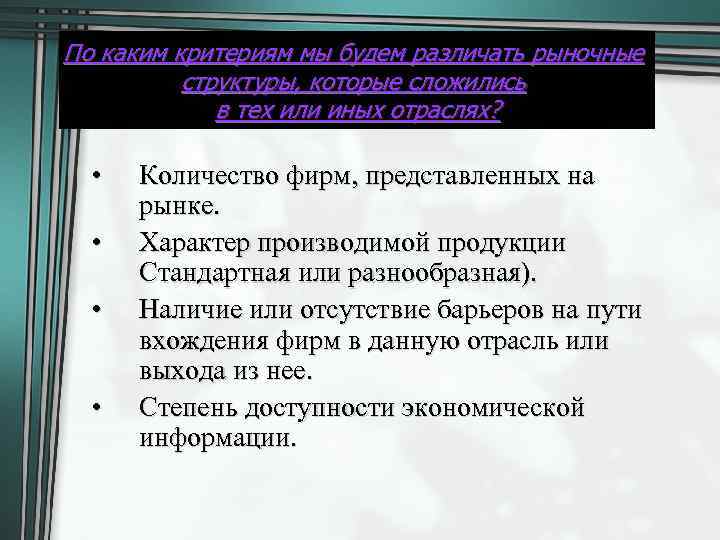 По каким критериям мы будем различать рыночные структуры, которые сложились в тех или иных отраслях?

• Количество фирм, представленных на рынке.
• Характер производимой продукции Стандартная или разнообразная).
• Наличие или отсутствие барьеров на пути вхождения фирм в данную отрасль или выхода из нее.
• Степень доступности экономической информации.